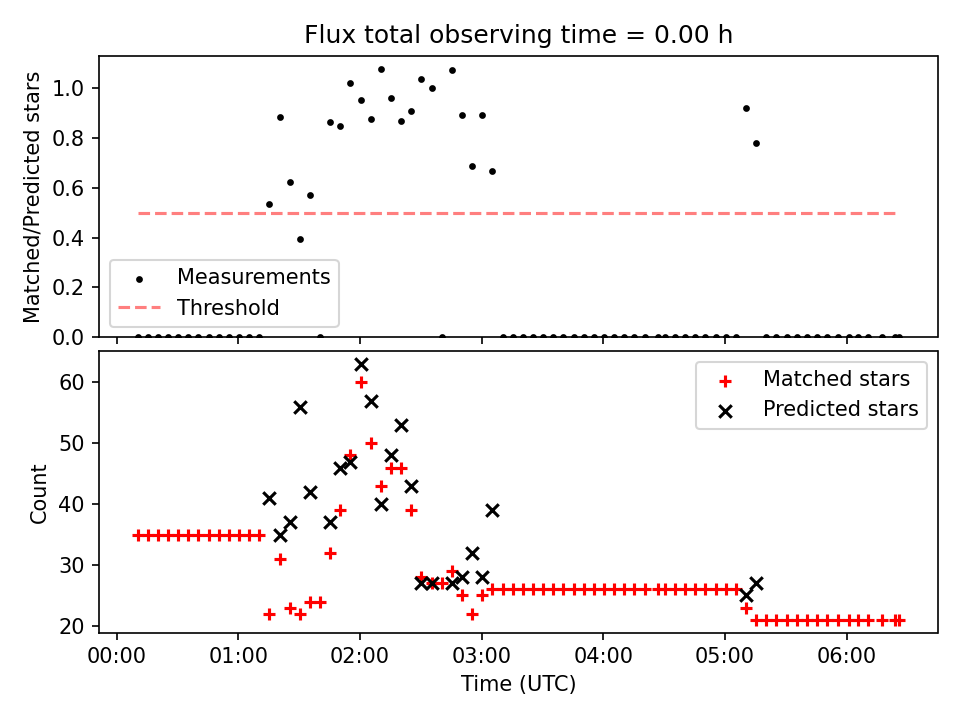 Flux total observing time = 0.00 h

Matched/Predicted stars

1.0
0.8
0.6
0.4
0.2
0.0

Measurements
Threshold

Count

60
50
40
30
20

Matched stars
Predicted stars

00:00
01:00
02:00
03:00
04:00
05:00
06:00

Time (UTC)